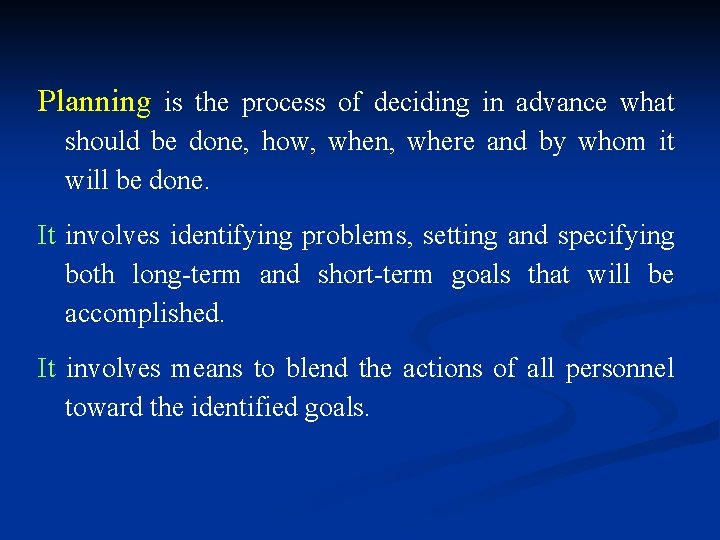 Planning is the process of deciding in advance what should be done, how, when, where and by whom it will be done.

It involves identifying problems, setting and specifying both long-term and short-term goals that will be accomplished.

It involves means to blend the actions of all personnel toward the identified goals.